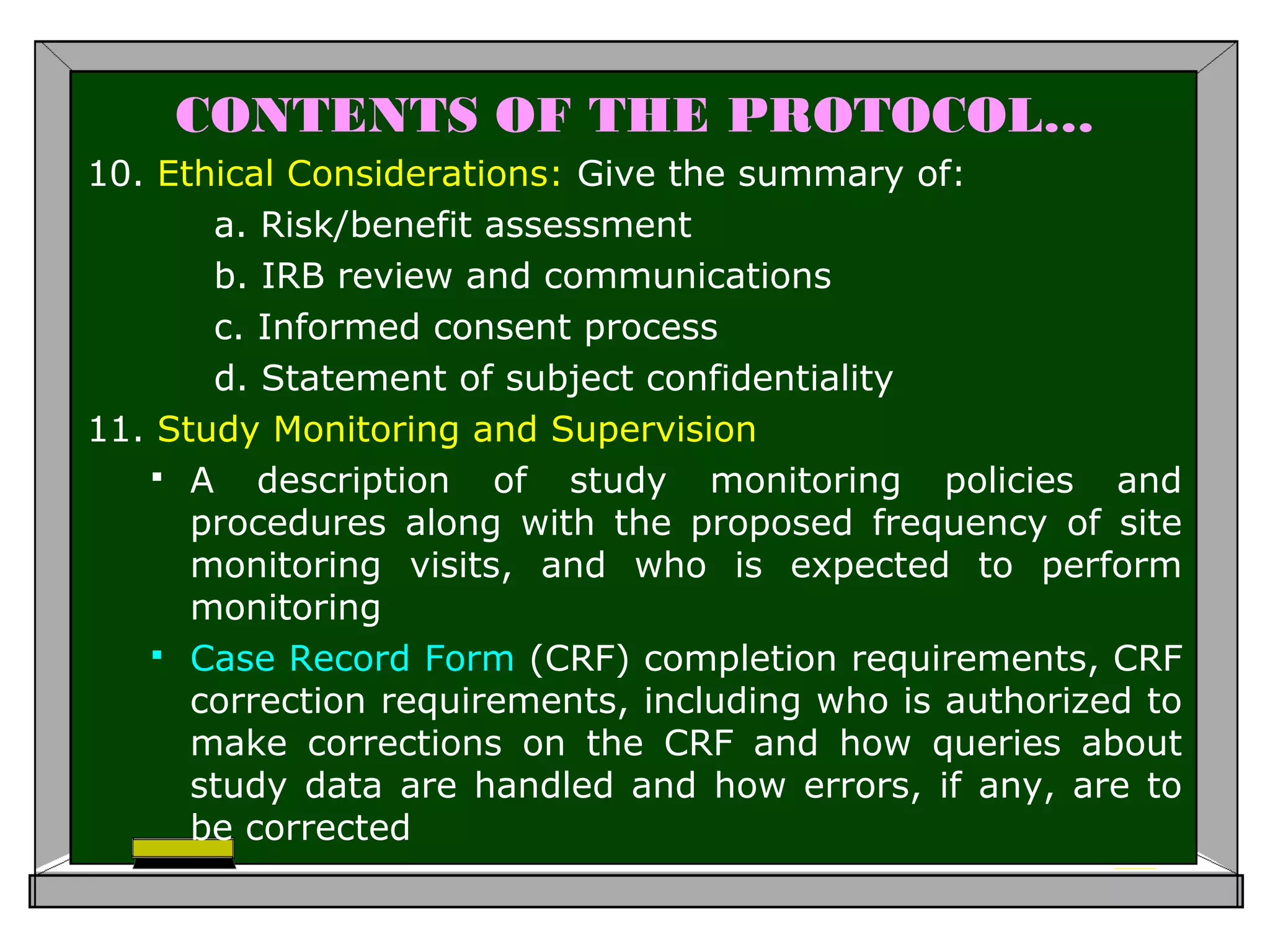 CONTENTS OF THE PROTOCOL…

10. Ethical Considerations: Give the summary of:

a. Risk/benefit assessment

b. IRB review and communications

c. Informed consent process

d. Statement of subject confidentiality

11. Study Monitoring and Supervision

▪ A description of study monitoring policies and procedures along with the proposed frequency of site monitoring visits, and who is expected to perform monitoring

▪ Case Record Form (CRF) completion requirements, CRF correction requirements, including who is authorized to make corrections on the CRF and how queries about study data are handled and how errors, if any, are to be corrected